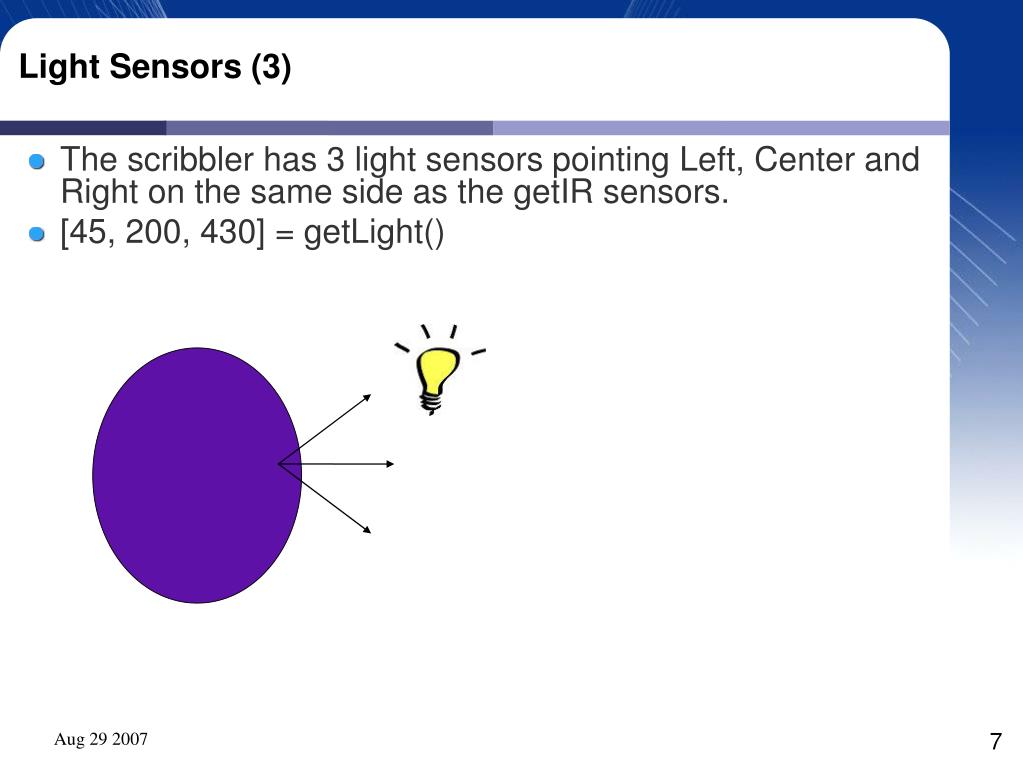 Light Sensors (3)

The scribbler has 3 light sensors pointing Left, Center and Right on the same side as the getIR sensors.

[45, 200, 430] = getLight()

Aug 29 2007

7